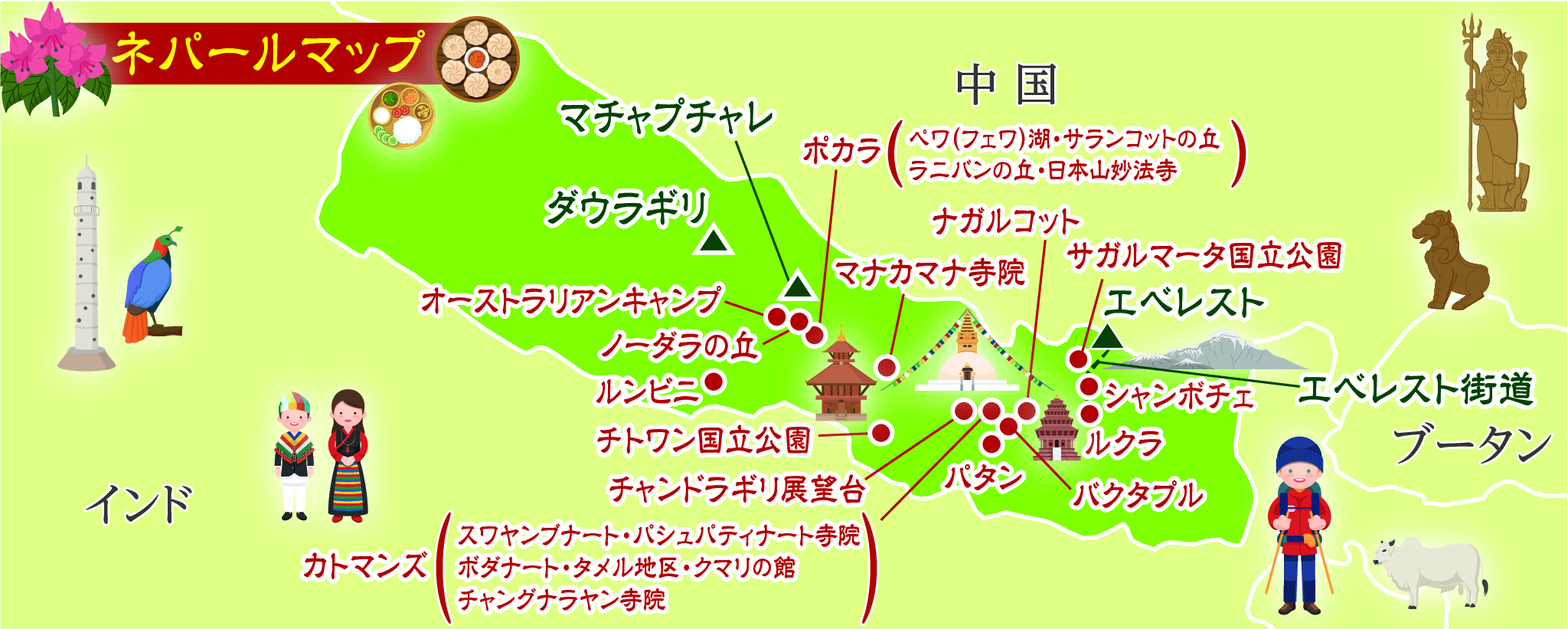 ネパールマップ

中国

マチャプチャレ

ポカラ（ペワ(フェワ)湖・サランコットの丘 ラニバンの丘・日本山妙法寺）

ダウラギリ

ナガルコット

サガルマータ国立公園

マナカマナ寺院

エベレスト

オーストラリアンキャンプ

ノーダラの丘

ルンビニ

シャンボチェ

エベレスト街道

チトワン国立公園

ルクラ

ブータン

チャンドラギリ展望台

パタン

バクタプル

インド

カトマンズ（スワヤンブナート・パシュパティナート寺院 ボダナート・タメル地区・クマリの館 チャングナラヤン寺院）